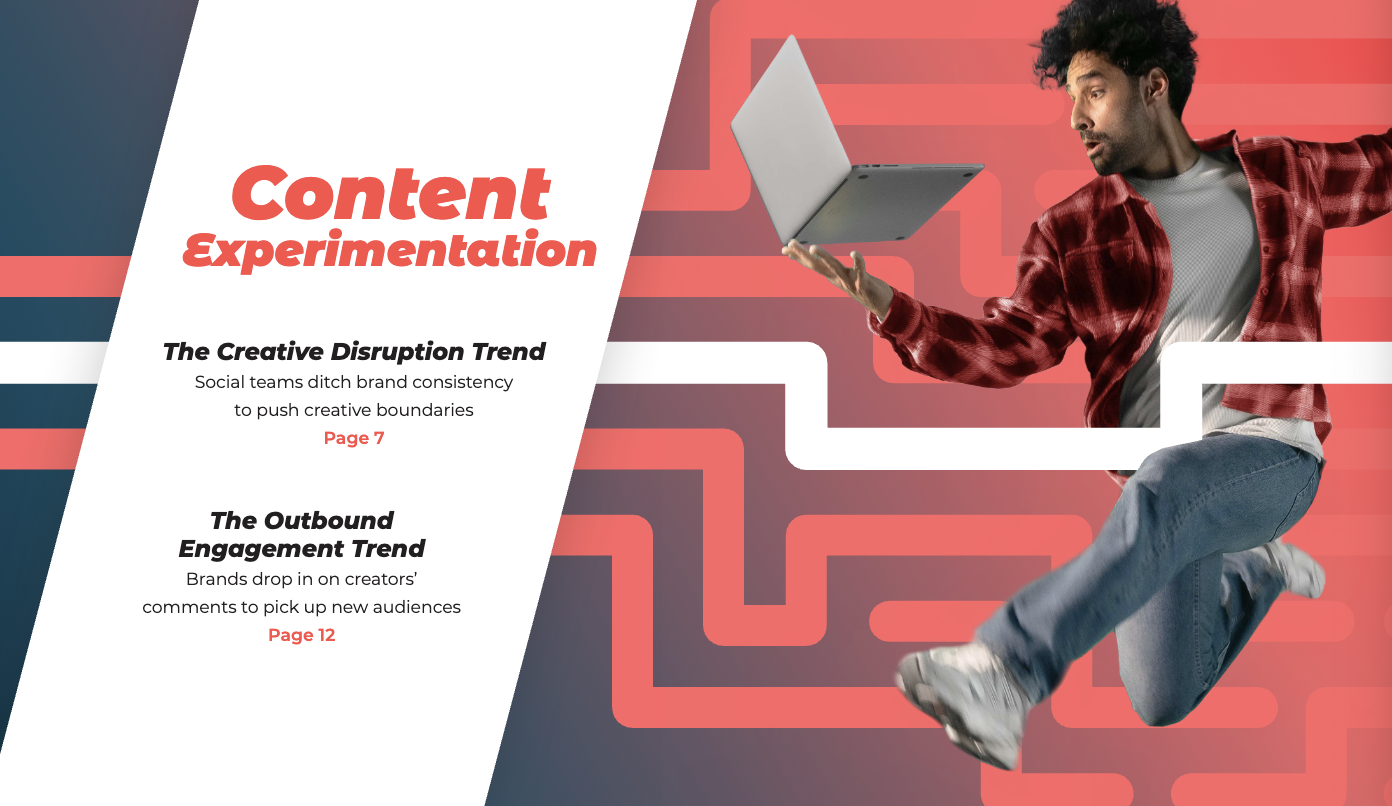 Content Experimentation

The Creative Disruption Trend
Social teams ditch brand consistency to push creative boundaries
Page 7

The Outbound Engagement Trend
Brands drop in on creators' comments to pick up new audiences
Page 12